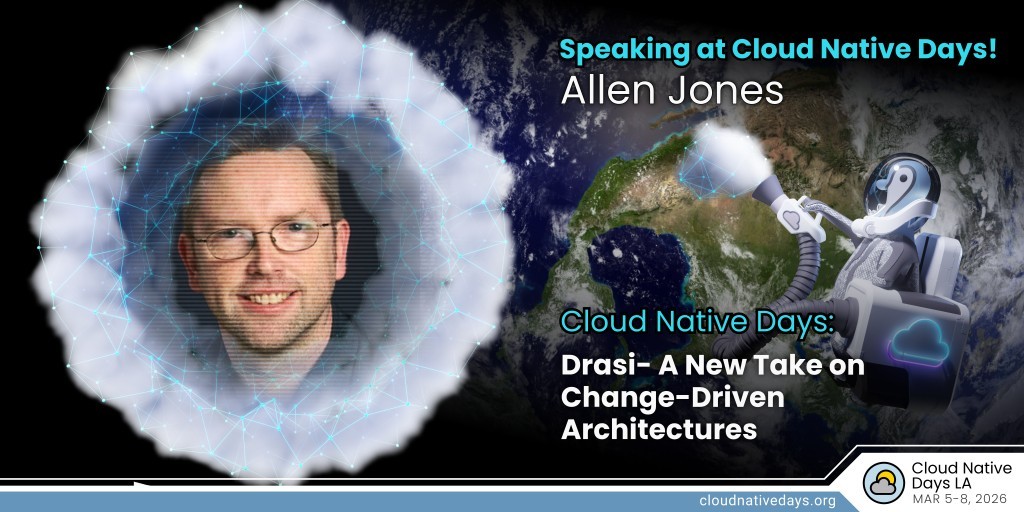 Speaking at Cloud Native Days!
Allen Jones

Cloud Native Days:
Drasi- A New Take on Change-Driven Architectures

cloudnativedays.org

Cloud Native Days LA
MAR 5-8, 2026